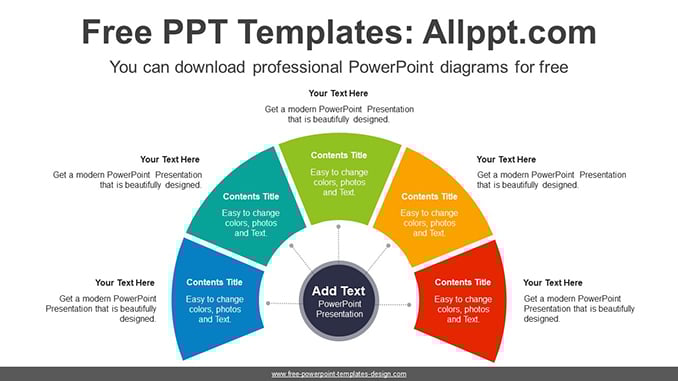 Free PPT Templates: Allppt.com

You can download professional PowerPoint diagrams for free

Your Text Here

Get a modern PowerPoint Presentation that is beautifully designed.

Your Text Here

Get a modern PowerPoint Presentation that is beautifully designed.

Your Text Here

Get a modern PowerPoint Presentation that is beautifully designed.

Your Text Here

Get a modern PowerPoint Presentation that is beautifully designed.

Your Text Here

Get a modern PowerPoint Presentation that is beautifully designed.

Contents Title

Easy to change colors, photos and Text.

Contents Title

Easy to change colors, photos and Text.

Contents Title

Easy to change colors, photos and Text.

Contents Title

Easy to change colors, photos and Text.

Contents Title

Easy to change colors, photos and Text.

Add Text

PowerPoint Presentation

www.free-powerpoint-templates-design.com